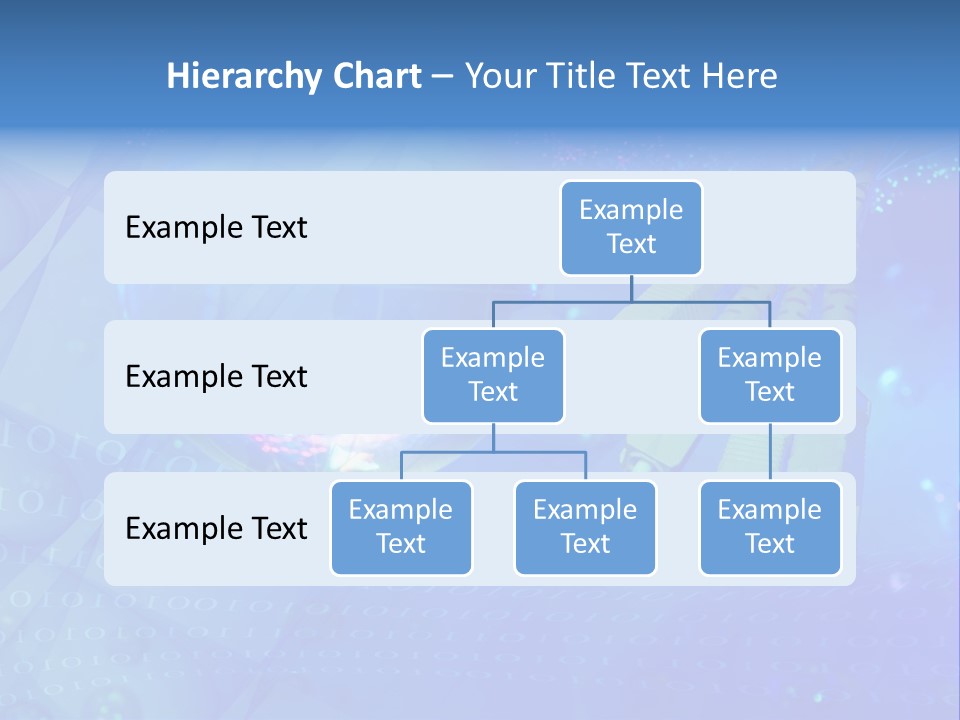 Hierarchy Chart – Your Title Text Here

Example Text

Example Text

Example Text

Example Text

Example Text

Example Text

Example Text

Example Text

Example Text